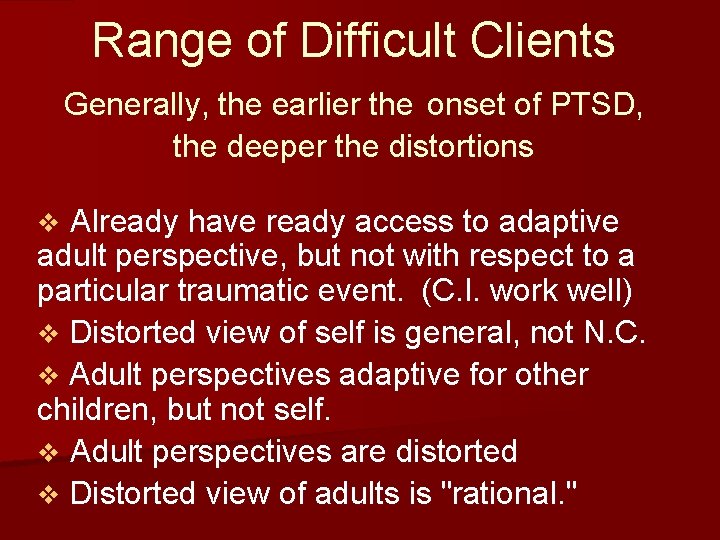 Range of Difficult Clients

Generally, the earlier the onset of PTSD, the deeper the distortions

❖ Already have ready access to adaptive adult perspective, but not with respect to a particular traumatic event. (C.I. work well)
❖ Distorted view of self is general, not N.C.
❖ Adult perspectives adaptive for other children, but not self.
❖ Adult perspectives are distorted
❖ Distorted view of adults is "rational."